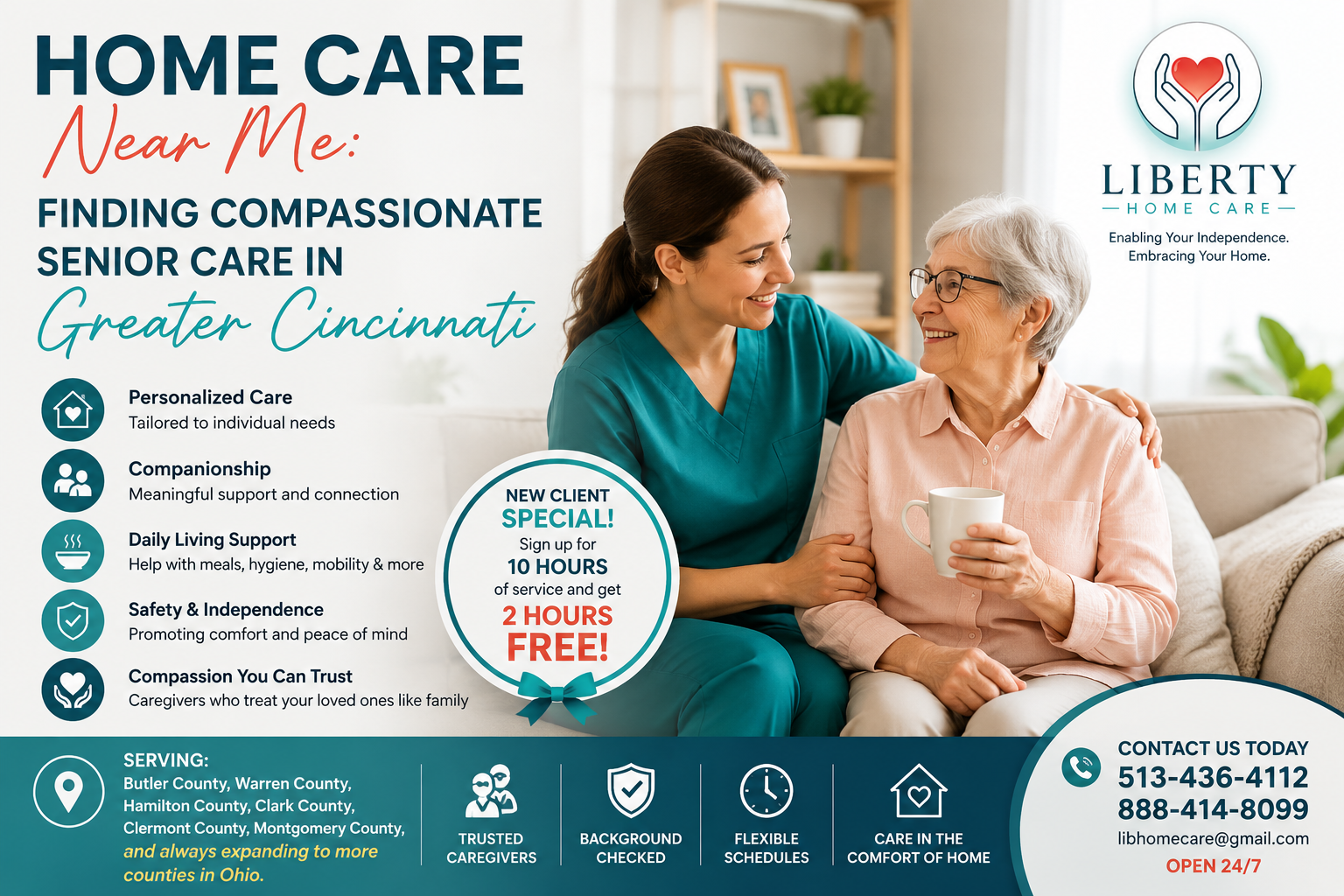 HOME CARE
Near Me:
FINDING COMPASSIONATE SENIOR CARE IN
Greater Cincinnati

LIBERTY
HOME CARE
Enabling Your Independence. Embracing Your Home.

Personalized Care
Tailored to individual needs

Companionship
Meaningful support and connection

Daily Living Support
Help with meals, hygiene, mobility & more

Safety & Independence
Promoting comfort and peace of mind

Compassion You Can Trust
Caregivers who treat your loved ones like family

NEW CLIENT SPECIAL! Sign up for 10 HOURS of service and get 2 HOURS FREE!

SERVING:
Butler County, Warren County, Hamilton County, Clark County, Clermont County, Montgomery County, and always expanding to more counties in Ohio.

TRUSTED CAREGIVERS

BACKGROUND CHECKED

FLEXIBLE SCHEDULES

CARE IN THE COMFORT OF HOME

CONTACT US TODAY
513-436-4112
888-414-8099
libhomecare@gmail.com
OPEN 24/7